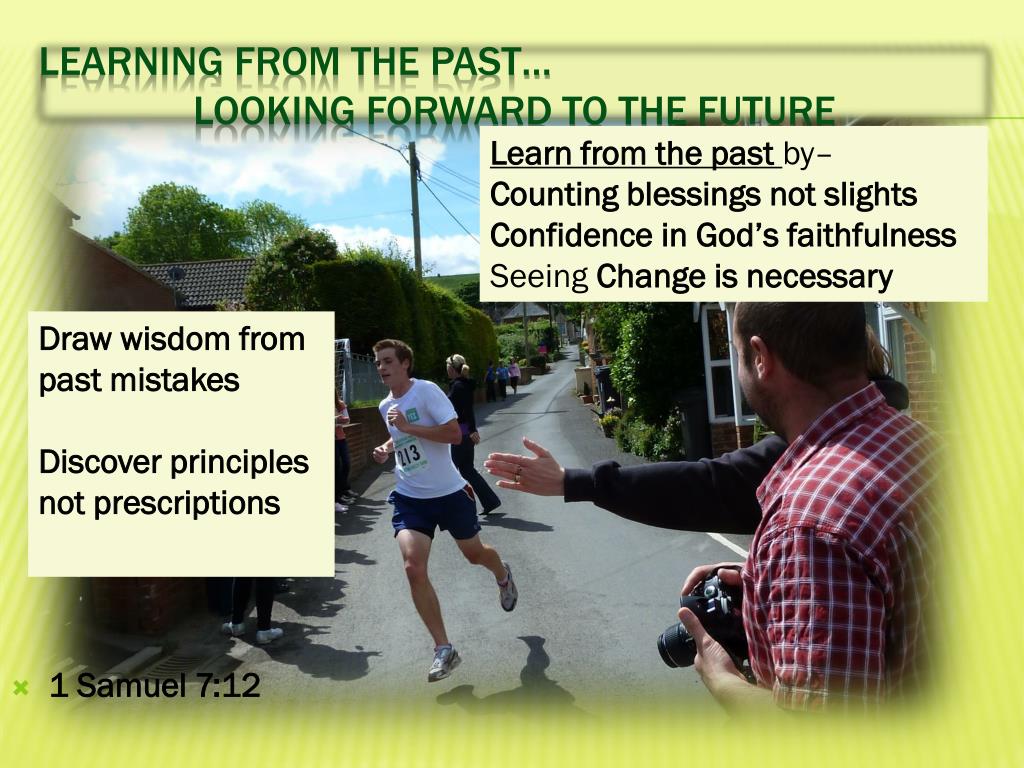 LEARNING FROM THE PAST…
LOOKING FORWARD TO THE FUTURE

Learn from the past by–
Counting blessings not slights
Confidence in God's faithfulness
Seeing Change is necessary

Draw wisdom from past mistakes

Discover principles not prescriptions

213

1 Samuel 7:12